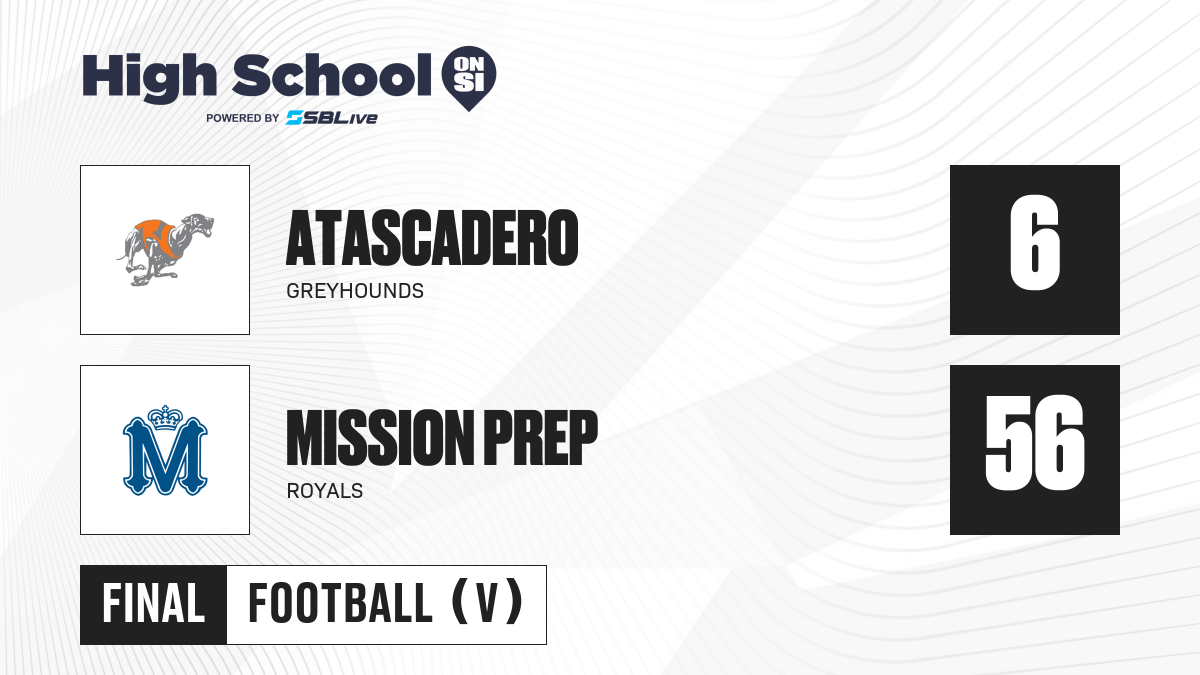 High School ON SI
POWERED BY SBLive

ATASCADERO
GREYHOUNDS
6

M
MISSION PREP
ROYALS
56

FINAL
FOOTBALL (V)